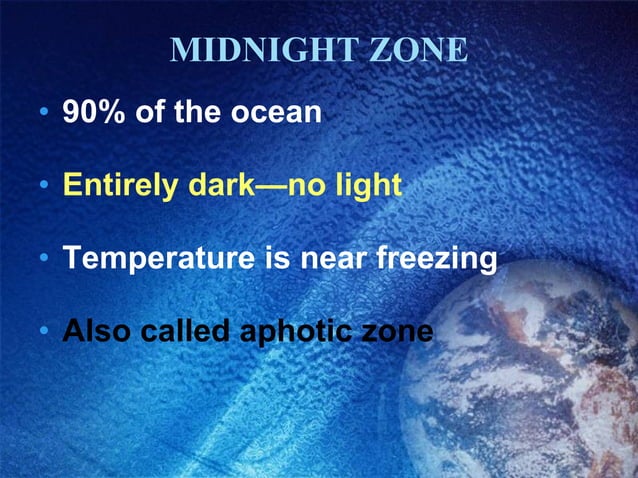 MIDNIGHT ZONE

• 90% of the ocean

• Entirely dark—no light

• Temperature is near freezing

• Also called aphotic zone